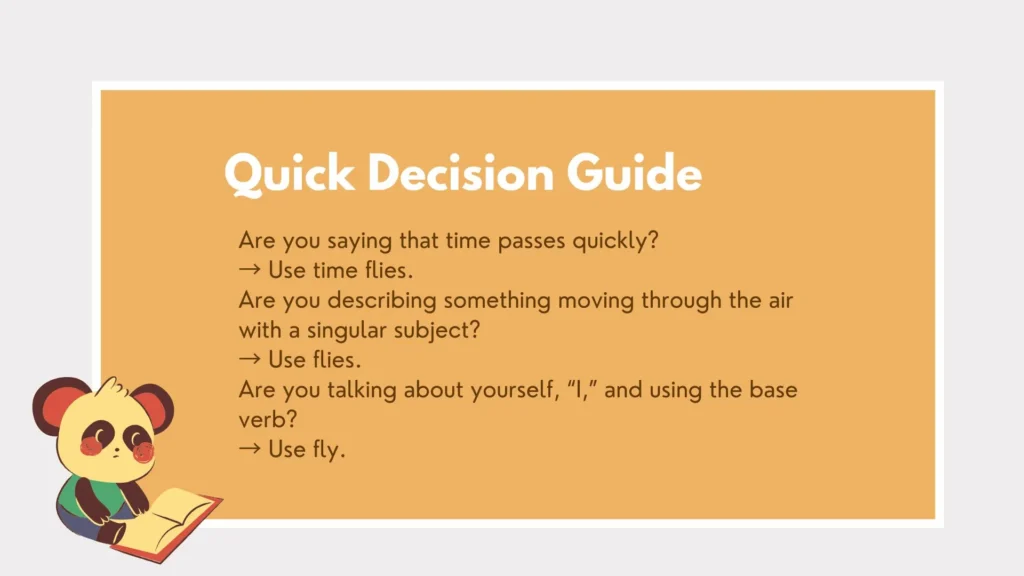 Quick Decision Guide

Are you saying that time passes quickly?
→ Use time flies.
Are you describing something moving through the air with a singular subject?
→ Use flies.
Are you talking about yourself, “I,” and using the base verb?
→ Use fly.